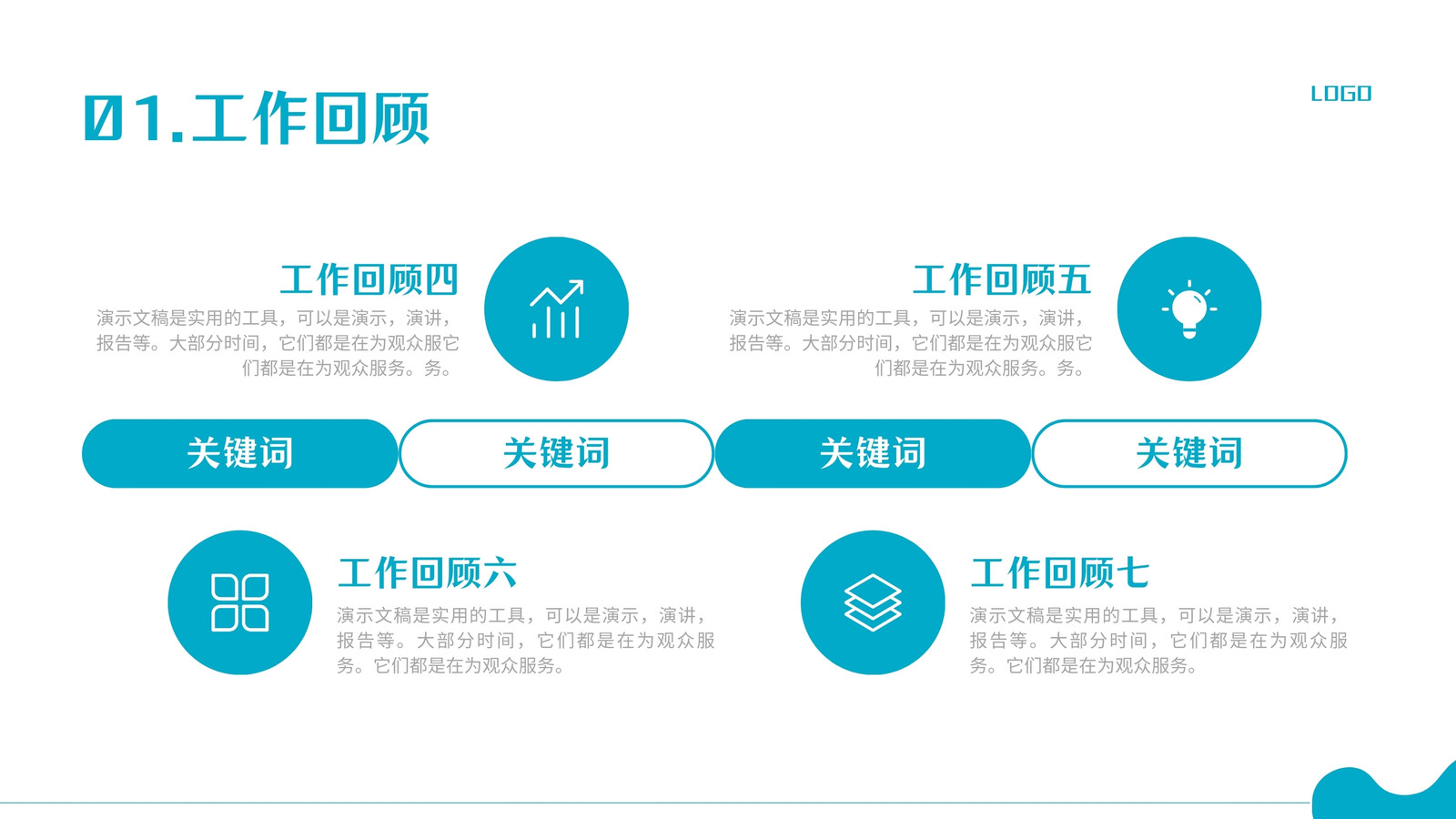 01.工作回顾

LOGO

工作回顾四
演示文稿是实用的工具，可以是演示，演讲，报告等。大部分时间，它们都是在为观众服它们都是在为观众服务。务。

工作回顾五
演示文稿是实用的工具，可以是演示，演讲，报告等。大部分时间，它们都是在为观众服它们都是在为观众服务。务。

关键词
关键词
关键词
关键词

工作回顾六
演示文稿是实用的工具，可以是演示，演讲，报告等。大部分时间，它们都是在为观众服务。它们都是在为观众服务。

工作回顾七
演示文稿是实用的工具，可以是演示，演讲，报告等。大部分时间，它们都是在为观众服务。它们都是在为观众服务。